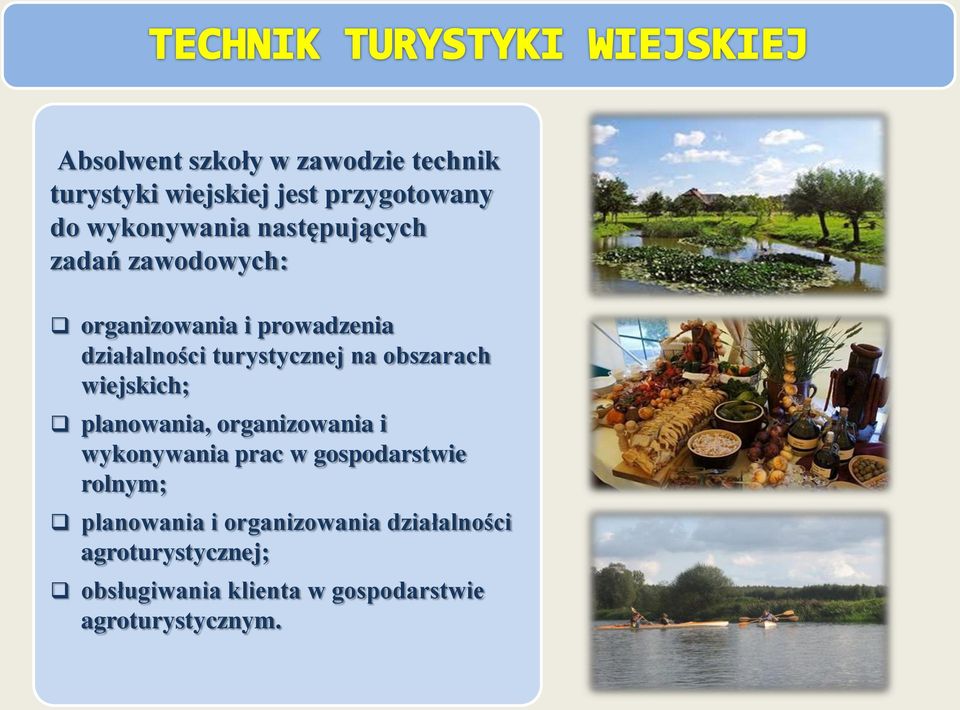 TECHNIK TURYSTYKI WIEJSKIEJ

Absolwent szkoły w zawodzie technik turystyki wiejskiej jest przygotowany do wykonywania następujących zadań zawodowych:

❑ organizowania i prowadzenia działalności turystycznej na obszarach wiejskich;
❑ planowania, organizowania i wykonywania prac w gospodarstwie rolnym;
❑ planowania i organizowania działalności agroturystycznej;
❑ obsługiwania klienta w gospodarstwie agroturystycznym.